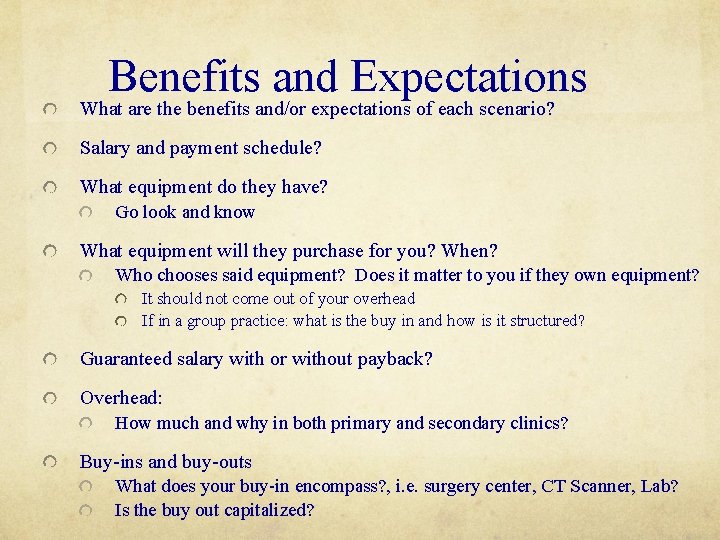 Benefits and Expectations

What are the benefits and/or expectations of each scenario?

Salary and payment schedule?

What equipment do they have?

Go look and know

What equipment will they purchase for you? When?

Who chooses said equipment? Does it matter to you if they own equipment?

It should not come out of your overhead

If in a group practice: what is the buy in and how is it structured?

Guaranteed salary with or without payback?

Overhead:

How much and why in both primary and secondary clinics?

Buy-ins and buy-outs

What does your buy-in encompass?, i.e. surgery center, CT Scanner, Lab?

Is the buy out capitalized?